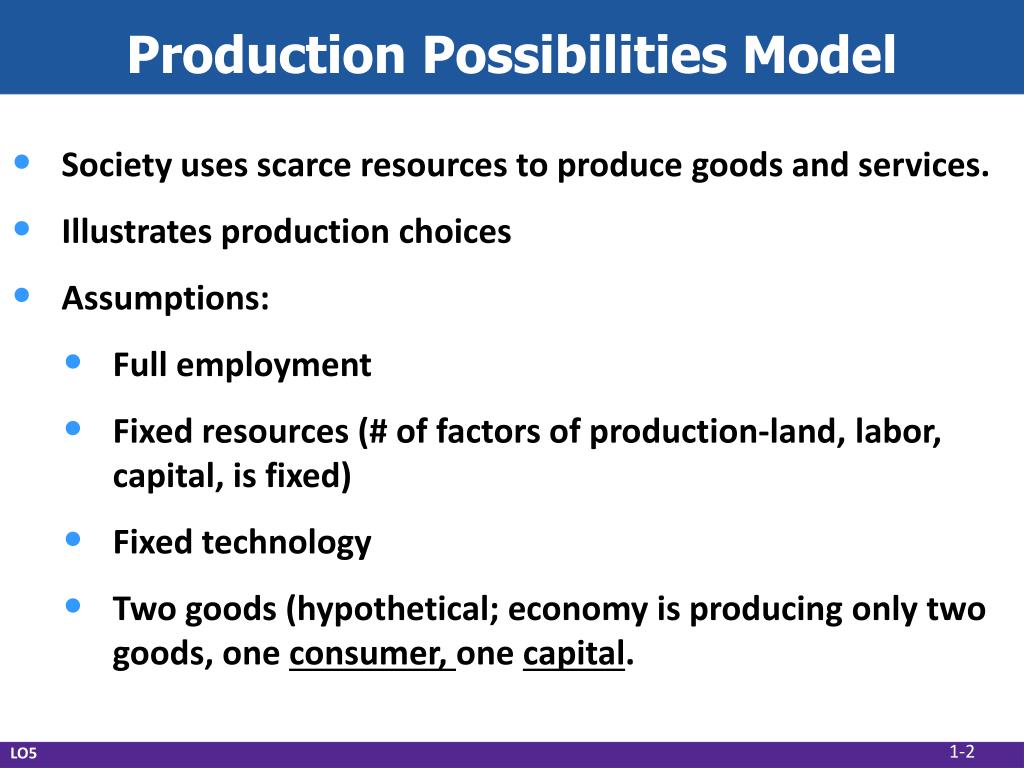 Production Possibilities Model

- Society uses scarce resources to produce goods and services.
- Illustrates production choices
- Assumptions:
  - Full employment
  - Fixed resources (# of factors of production-land, labor, capital, is fixed)
  - Fixed technology
  - Two goods (hypothetical; economy is producing only two goods, one consumer, one capital.

LO5

1-2